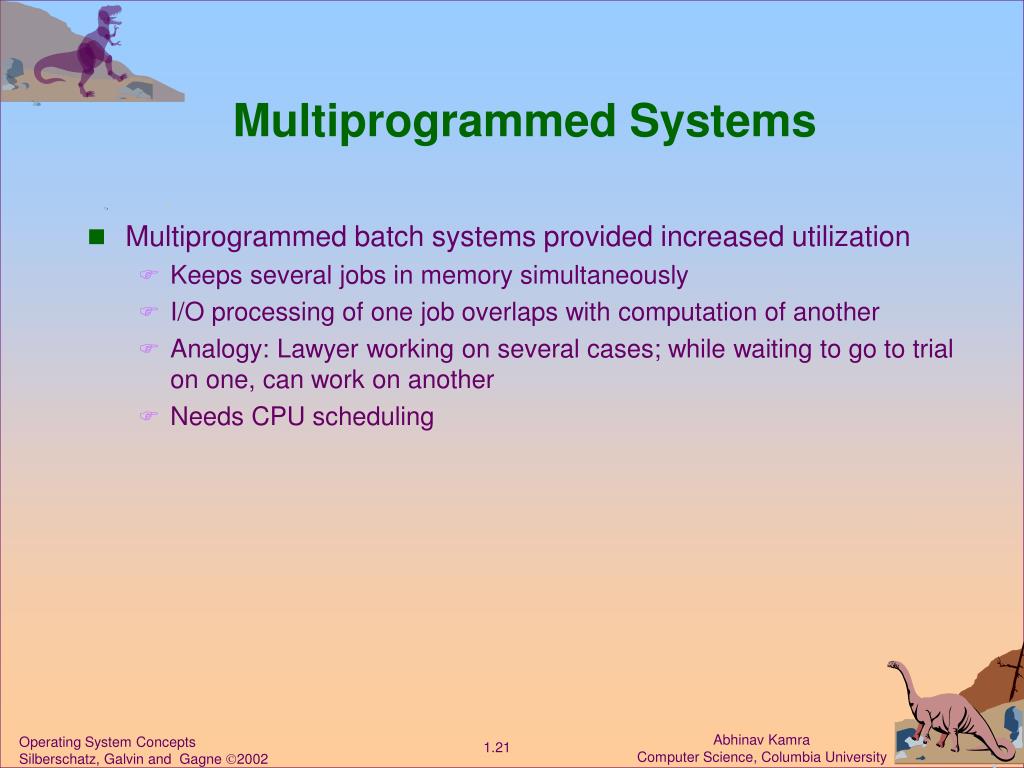 Multiprogrammed Systems

Multiprogrammed batch systems provided increased utilization

Keeps several jobs in memory simultaneously

I/O processing of one job overlaps with computation of another

Analogy: Lawyer working on several cases; while waiting to go to trial on one, can work on another

Needs CPU scheduling

Operating System Concepts
Silberschatz, Galvin and Gagne ©2002

1.21

Abhinav Kamra
Computer Science, Columbia University